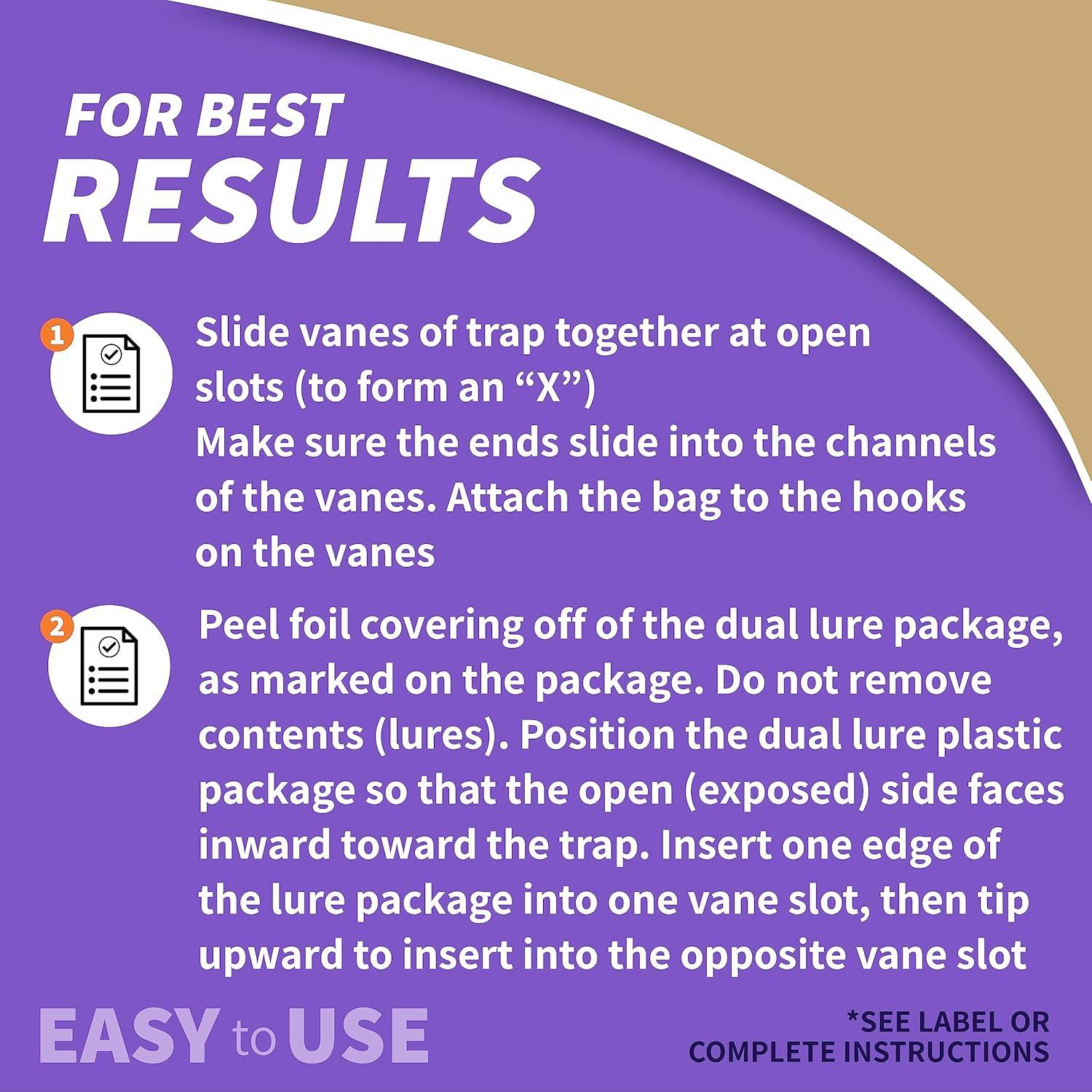 FOR BEST
RESULTS

1

Slide vanes of trap together at open slots (to form an “X”)
Make sure the ends slide into the channels of the vanes. Attach the bag to the hooks on the vanes

2

Peel foil covering off of the dual lure package, as marked on the package. Do not remove contents (lures). Position the dual lure plastic package so that the open (exposed) side faces inward toward the trap. Insert one edge of the lure package into one vane slot, then tip upward to insert into the opposite vane slot

EASY to USE

*SEE LABEL OR
COMPLETE INSTRUCTIONS